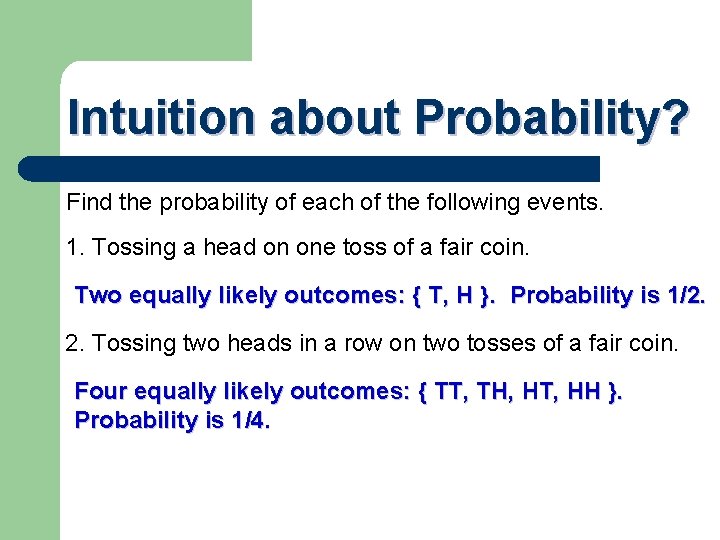 Intuition about Probability?

Find the probability of each of the following events.

1. Tossing a head on one toss of a fair coin.

Two equally likely outcomes: { T, H }. Probability is 1/2.

2. Tossing two heads in a row on two tosses of a fair coin.

Four equally likely outcomes: { TT, TH, HT, HH }. Probability is 1/4.